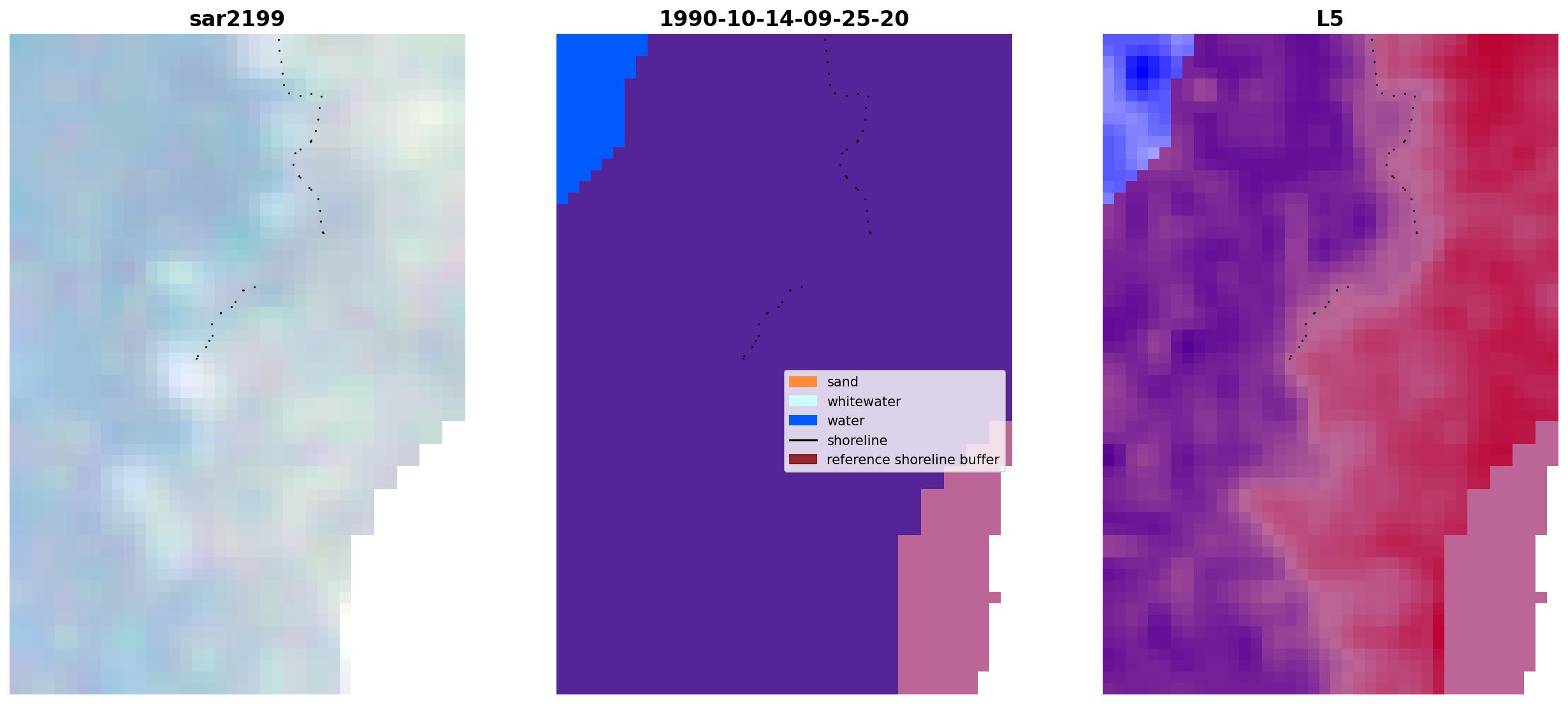 sar2199

1990-10-14-09-25-20

sand
whitewater
water
shoreline
reference shoreline buffer

L5